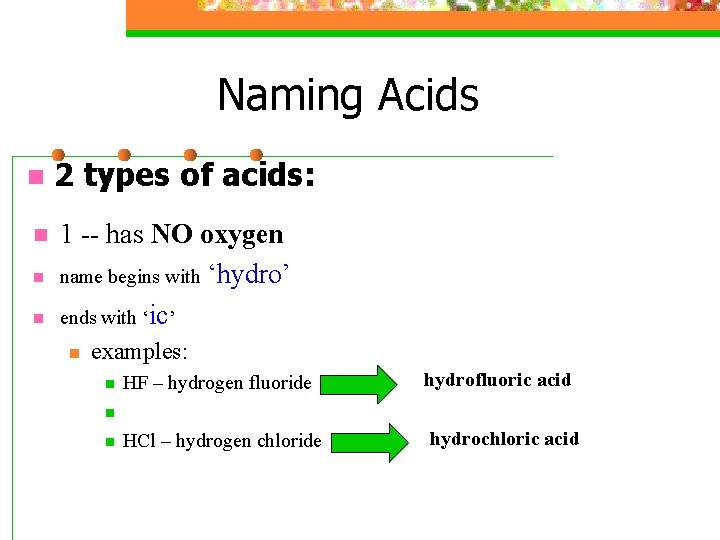 Naming Acids

2 types of acids:

1 -- has NO oxygen

name begins with ‘hydro’

ends with ‘ic’

examples:

HF – hydrogen fluoride hydrofluoric acid

HCl – hydrogen chloride hydrochloric acid